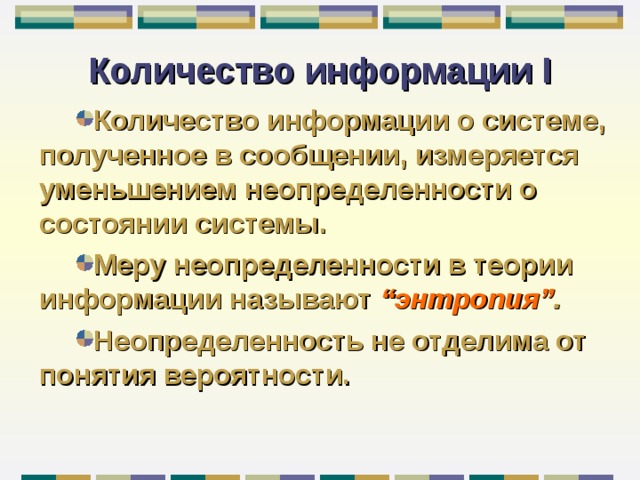 Количество информации I

Количество информации о системе, полученное в сообщении, измеряется уменьшением неопределенности о состоянии системы.

Меру неопределенности в теории информации называют “энтропия”.

Неопределенность не отделима от понятия вероятности.